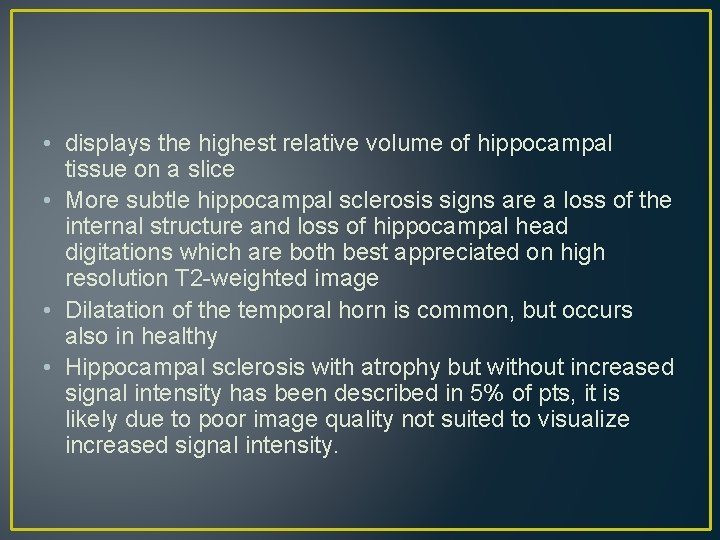 • displays the highest relative volume of hippocampal tissue on a slice
• More subtle hippocampal sclerosis signs are a loss of the internal structure and loss of hippocampal head digitations which are both best appreciated on high resolution T2-weighted image
• Dilatation of the temporal horn is common, but occurs also in healthy
• Hippocampal sclerosis with atrophy but without increased signal intensity has been described in 5% of pts, it is likely due to poor image quality not suited to visualize increased signal intensity.